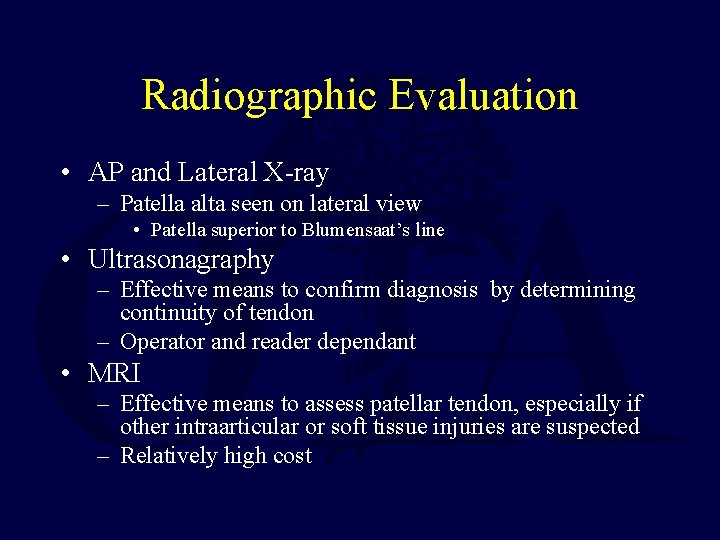 Radiographic Evaluation

• AP and Lateral X-ray
– Patella alta seen on lateral view
• Patella superior to Blumensaat's line

• Ultrasonagraphy
– Effective means to confirm diagnosis by determining continuity of tendon
– Operator and reader dependant

• MRI
– Effective means to assess patellar tendon, especially if other intraarticular or soft tissue injuries are suspected
– Relatively high cost